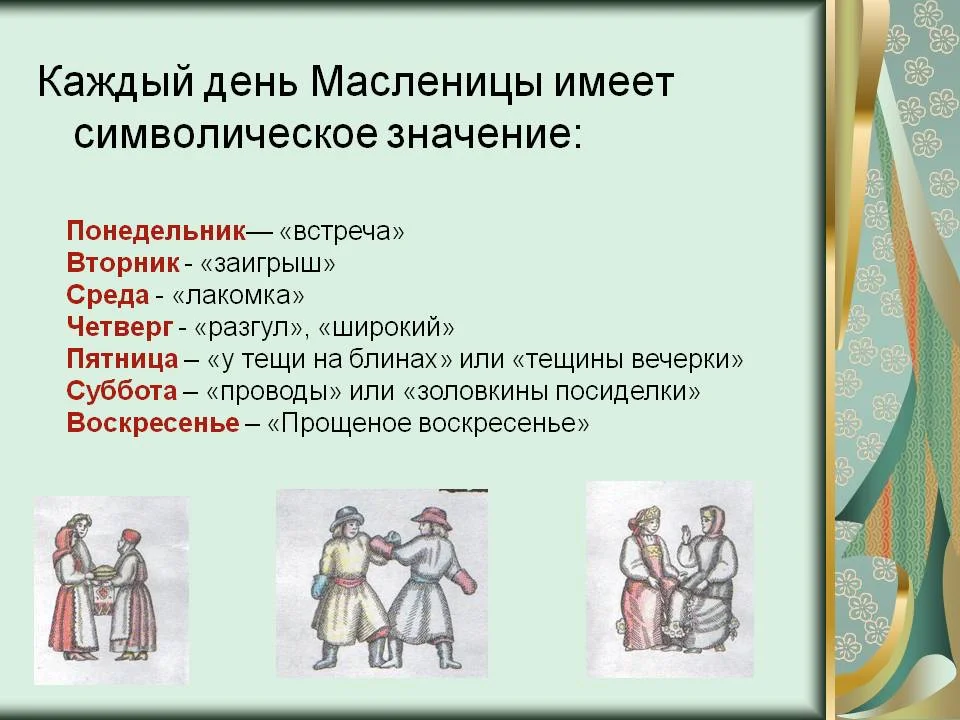 Каждый день Масленицы имеет символическое значение:

Понедельник— «встреча»
Вторник - «заигрыш»
Среда - «лакомка»
Четверг - «разгул», «широкий»
Пятница – «у тещи на блинах» или «тещины вечерки»
Суббота – «проводы» или «золовкины посиделки»
Воскресенье – «Прощеное воскресенье»